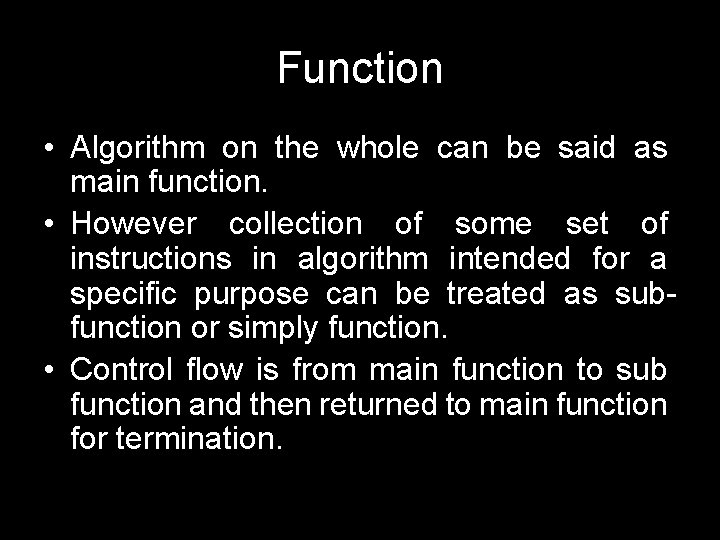 Function

• Algorithm on the whole can be said as main function.

• However collection of some set of instructions in algorithm intended for a specific purpose can be treated as sub-function or simply function.

• Control flow is from main function to sub function and then returned to main function for termination.